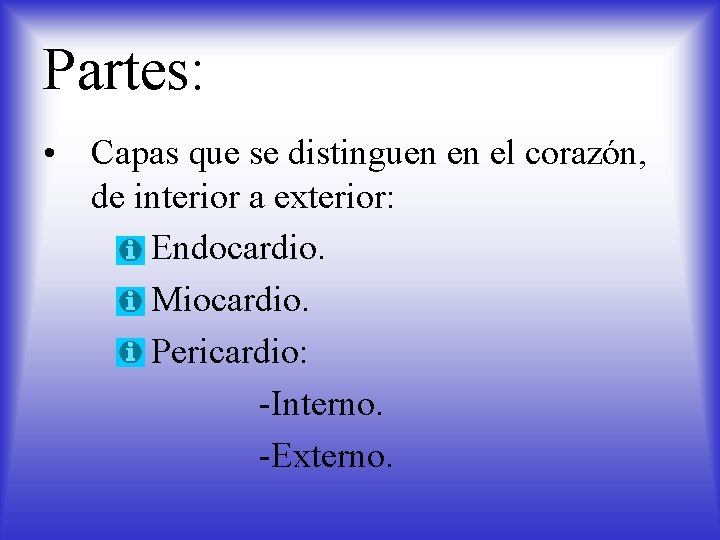 Partes:

• Capas que se distinguen en el corazón, de interior a exterior:

Endocardio.

Miocardio.

Pericardio:

-Interno.

-Externo.